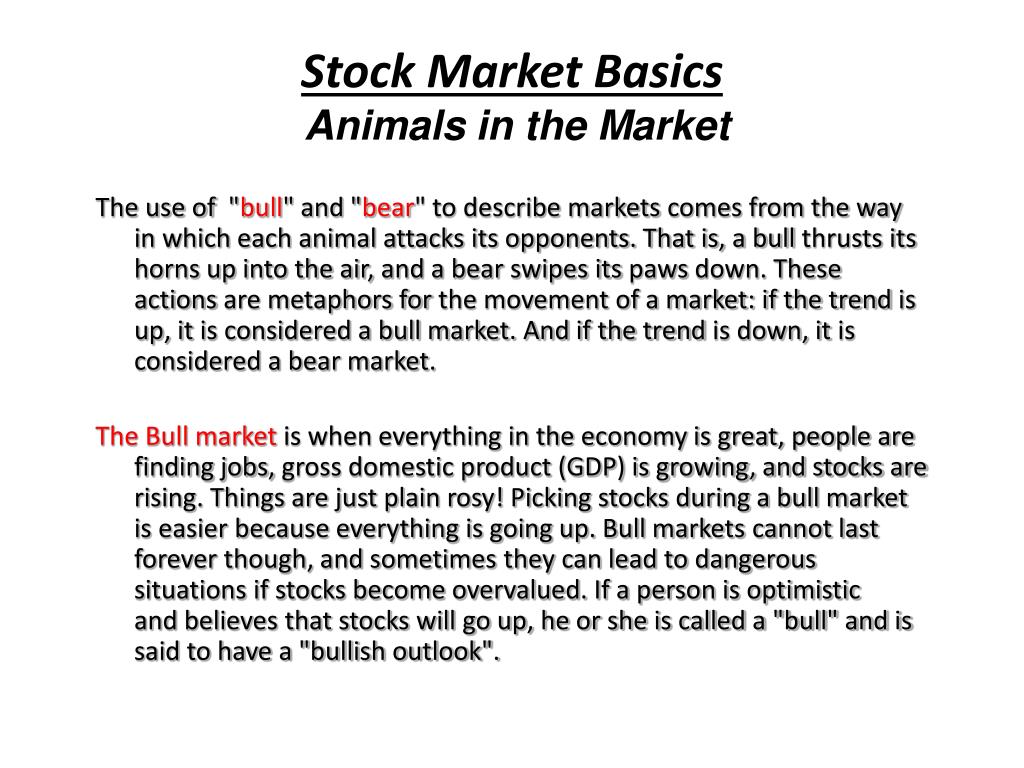 Stock Market Basics
Animals in the Market

The use of "bull" and "bear" to describe markets comes from the way in which each animal attacks its opponents. That is, a bull thrusts its horns up into the air, and a bear swipes its paws down. These actions are metaphors for the movement of a market: if the trend is up, it is considered a bull market. And if the trend is down, it is considered a bear market.

The Bull market is when everything in the economy is great, people are finding jobs, gross domestic product (GDP) is growing, and stocks are rising. Things are just plain rosy! Picking stocks during a bull market is easier because everything is going up. Bull markets cannot last forever though, and sometimes they can lead to dangerous situations if stocks become overvalued. If a person is optimistic and believes that stocks will go up, he or she is called a "bull" and is said to have a "bullish outlook".